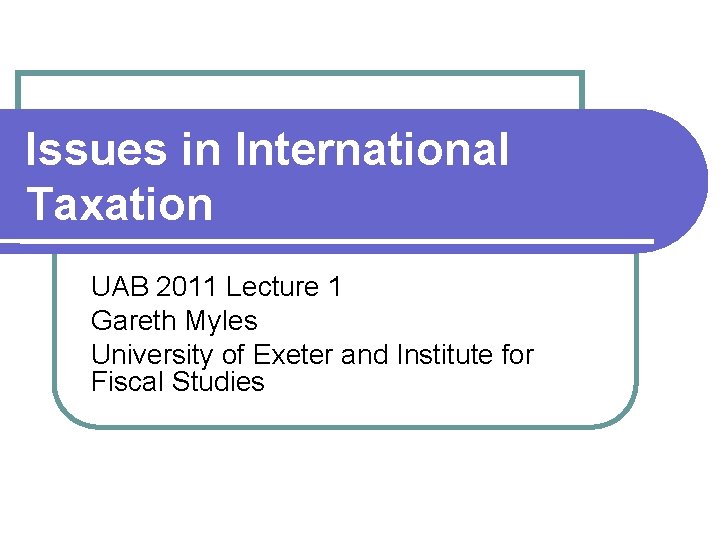 Issues in International Taxation

UAB 2011 Lecture 1
Gareth Myles
University of Exeter and Institute for Fiscal Studies